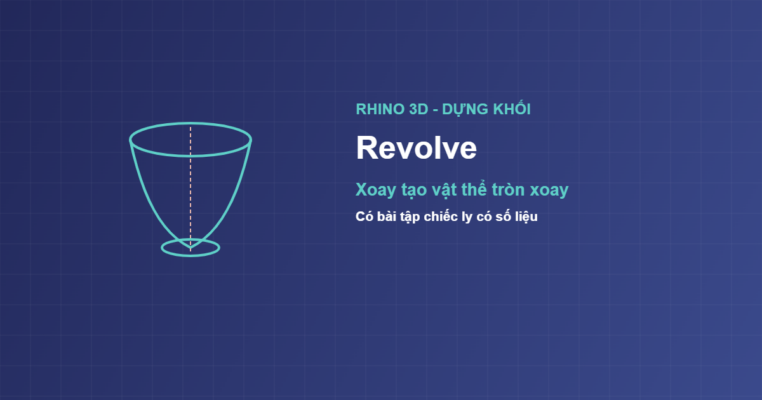 RHINO 3D - DỰNG KHỐI

Revolve

Xoay tạo vật thể tròn xoay

Có bài tập chiếc ly có số liệu